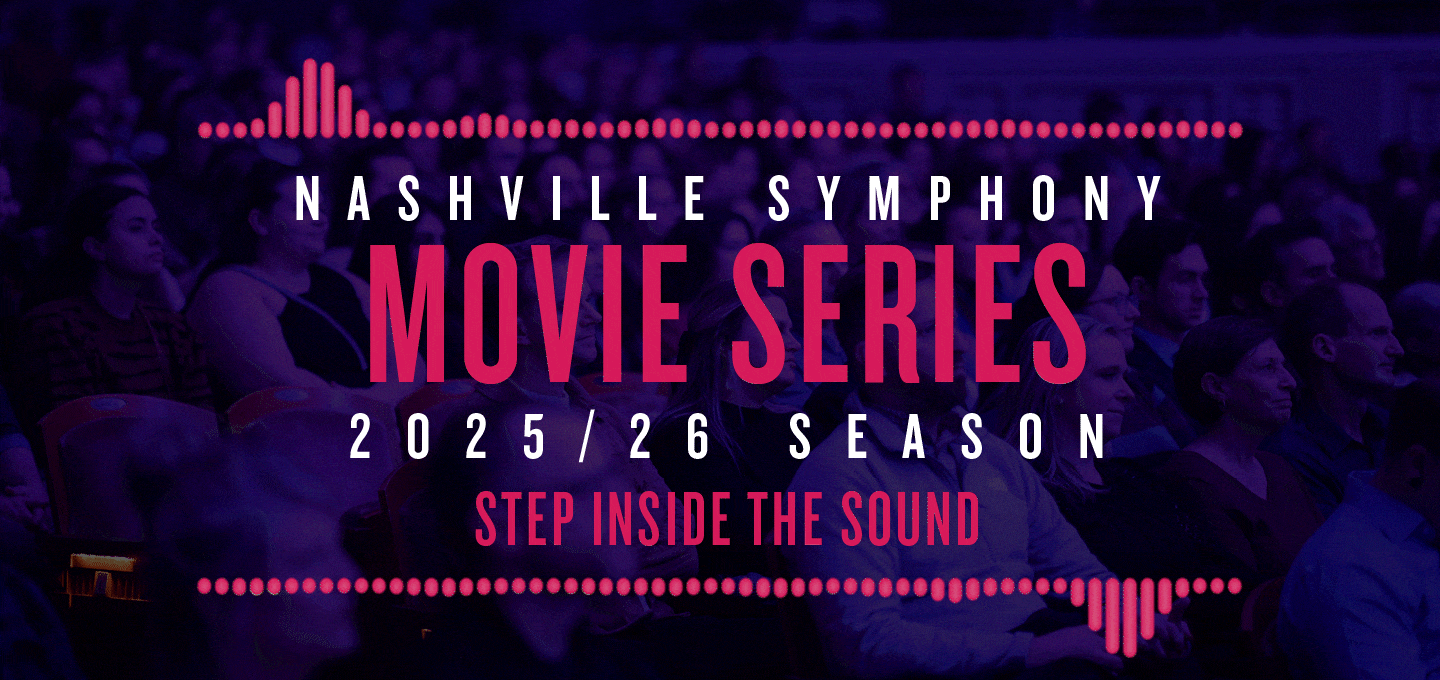 NASHVILLE SYMPHONY
MOVIE SERIES
2025/26 SEASON
STEP INSIDE THE SOUND